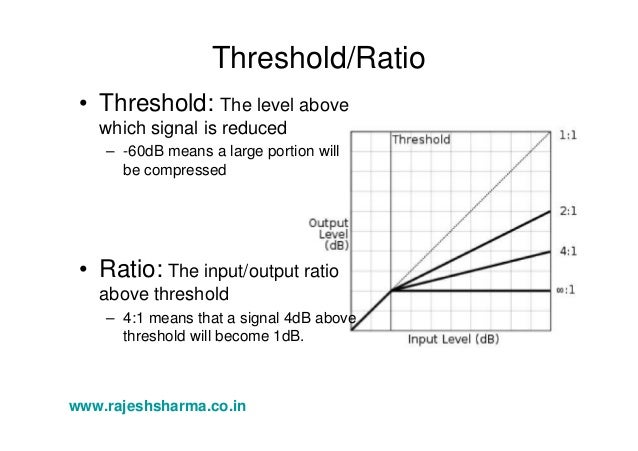 Threshold/Ratio

• Threshold: The level above which signal is reduced

– -60dB means a large portion will be compressed

• Ratio: The input/output ratio above threshold

– 4:1 means that a signal 4dB above threshold will become 1dB.

Threshold

1:1

2:1

4:1

∞:1

Output Level (dB)

Input Level (dB)

www.rajeshsharma.co.in